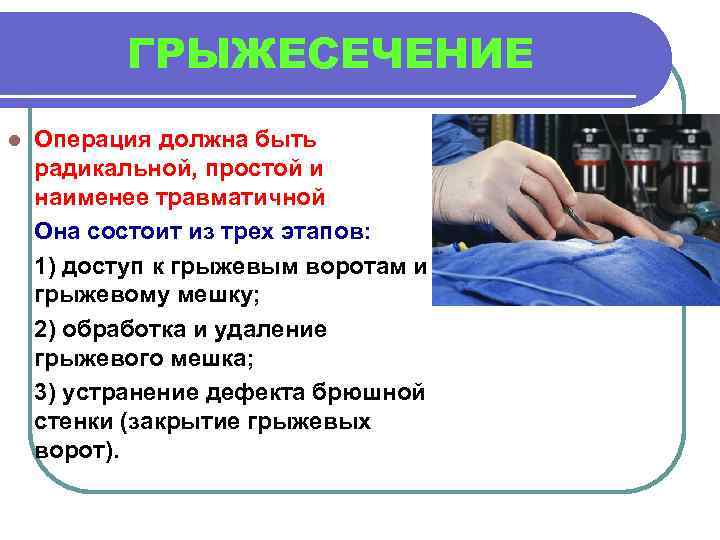 ГРЫЖЕСЕЧЕНИЕ

Операция должна быть радикальной, простой и наименее травматичной

Она состоит из трех этапов:

1) доступ к грыжевым воротам и грыжевому мешку;

2) обработка и удаление грыжевого мешка;

3) устранение дефекта брюшной стенки (закрытие грыжевых ворот).